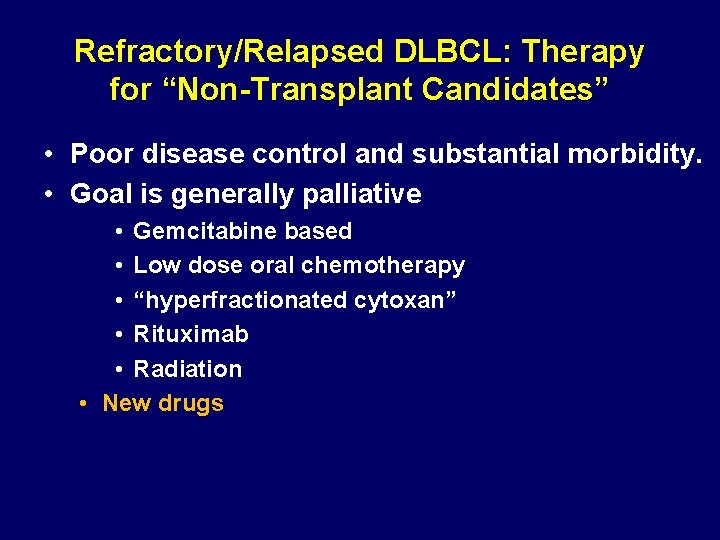 Refractory/Relapsed DLBCL: Therapy for “Non-Transplant Candidates”

• Poor disease control and substantial morbidity.
• Goal is generally palliative
  • Gemcitabine based
  • Low dose oral chemotherapy
  • “hyperfractionated cytoxan”
  • Rituximab
  • Radiation
• New drugs